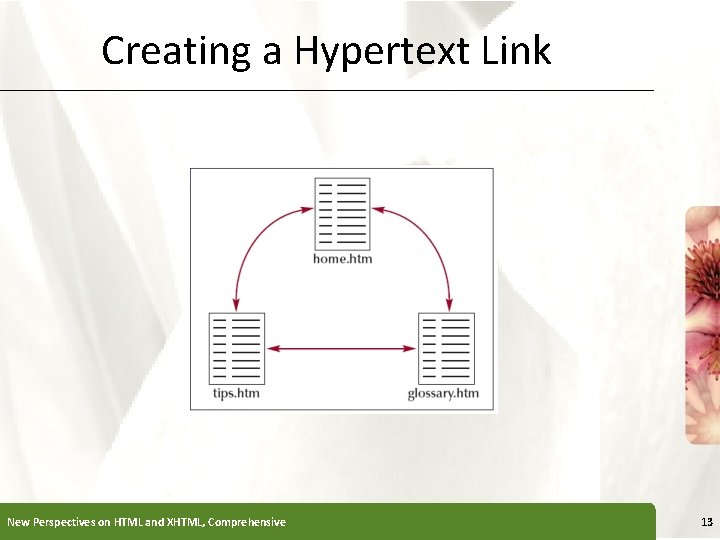 Creating a Hypertext Link

home.htm

tips.htm

glossary.htm

New Perspectives on HTML and XHTML, Comprehensive

13